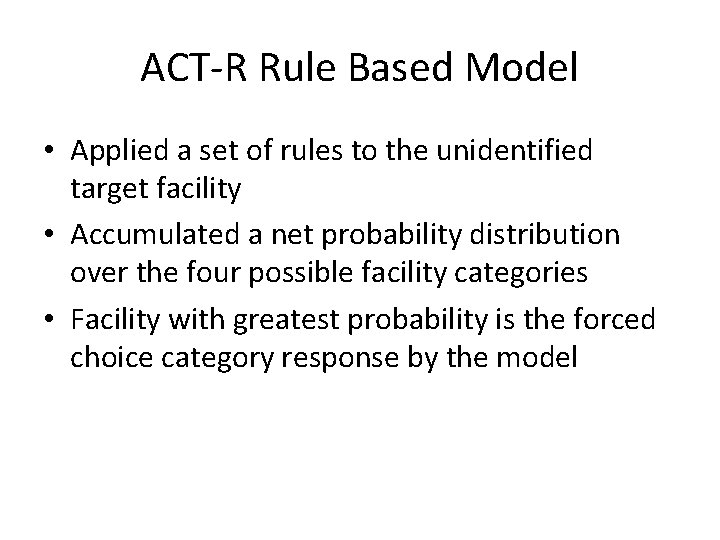 ACT-R Rule Based Model

• Applied a set of rules to the unidentified target facility

• Accumulated a net probability distribution over the four possible facility categories

• Facility with greatest probability is the forced choice category response by the model